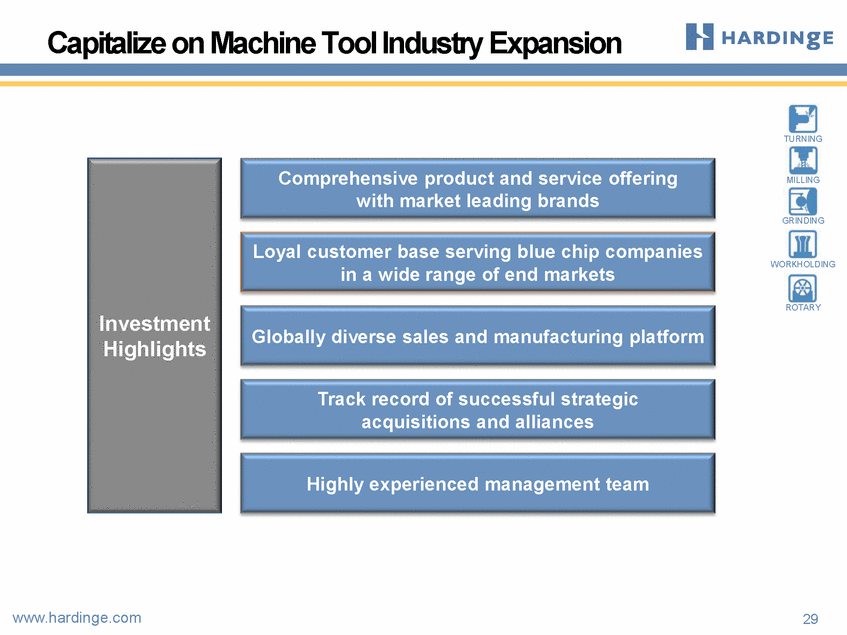 Capitalize on Machine Tool Industry Expansion

HARDINGE

TURNING
MILLING
GRINDING
WORKHOLDING
ROTARY

Investment Highlights

Comprehensive product and service offering with market leading brands

Loyal customer base serving blue chip companies in a wide range of end markets

Globally diverse sales and manufacturing platform

Track record of successful strategic acquisitions and alliances

Highly experienced management team

www.hardinge.com

29